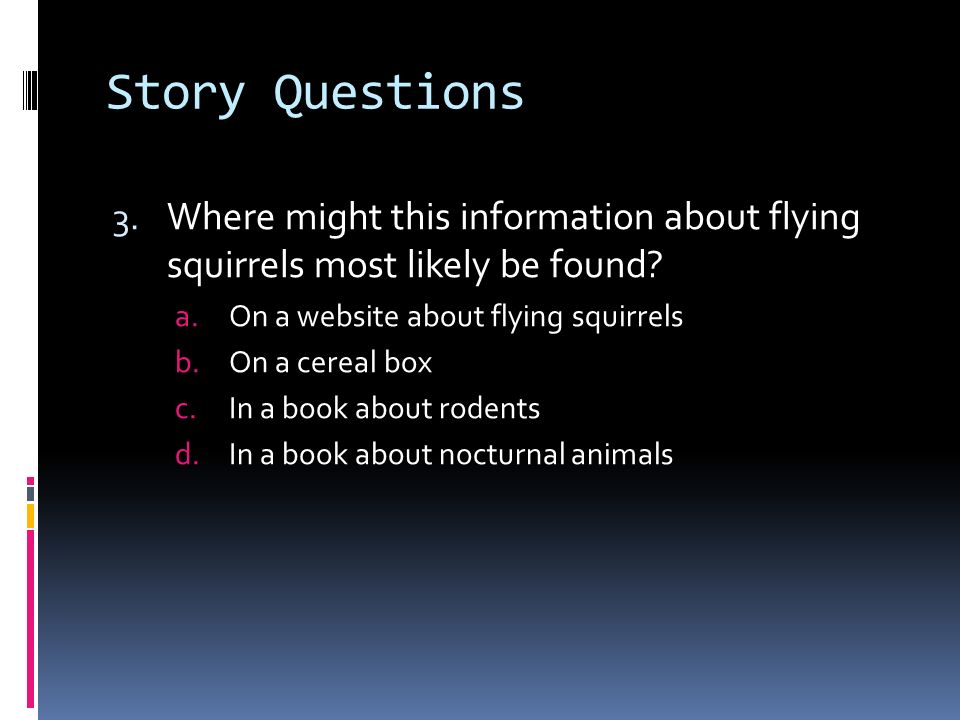 Story Questions

3. Where might this information about flying squirrels most likely be found?

a. On a website about flying squirrels
b. On a cereal box
c. In a book about rodents
d. In a book about nocturnal animals